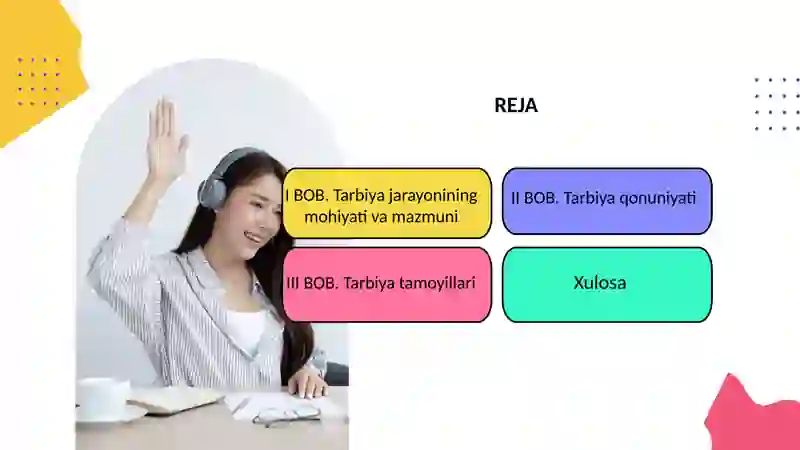 REJA

I BOB. Tarbiya jarayonining mohiyati va mazmuni

II BOB. Tarbiya qonuniyati

III BOB. Tarbiya tamoyillari

Xulosa